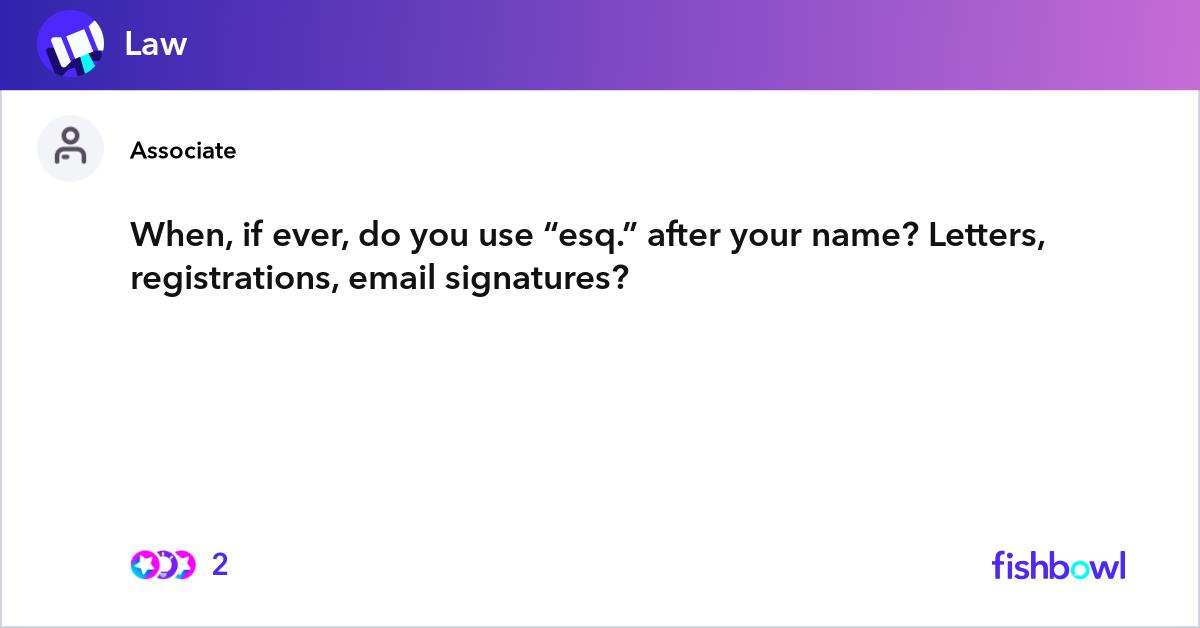 Law

Associate

When, if ever, do you use “esq.” after your name? Letters, registrations, email signatures?

2

fishbowl